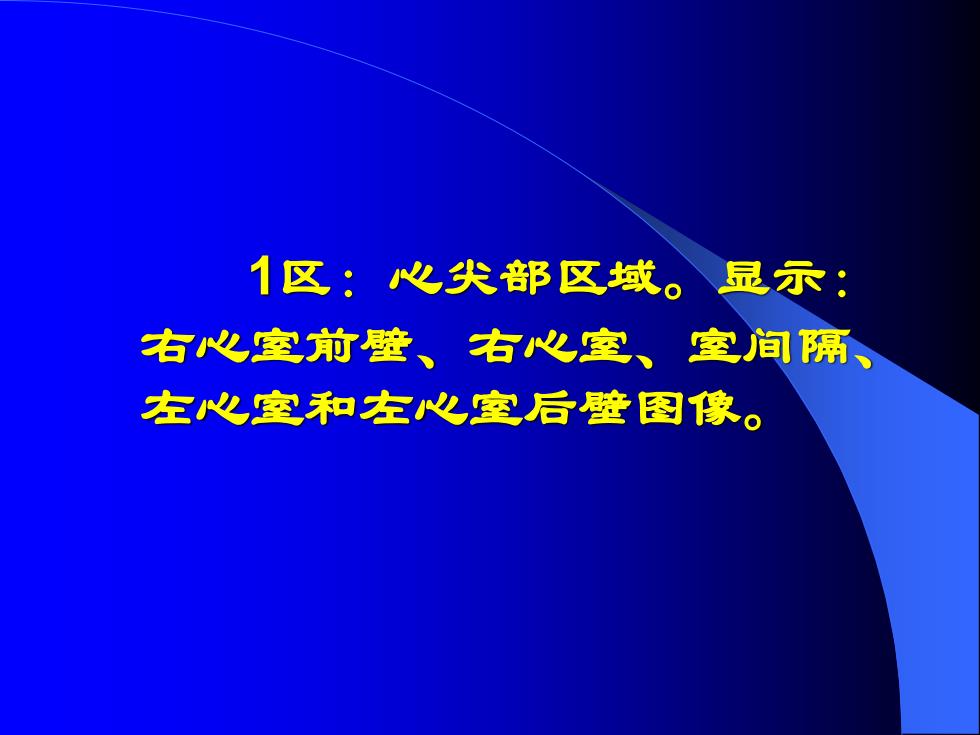 1区：心尖部区域。显示：右心室前壁、右心室、室间隔、左心室和左心室后壁图像。